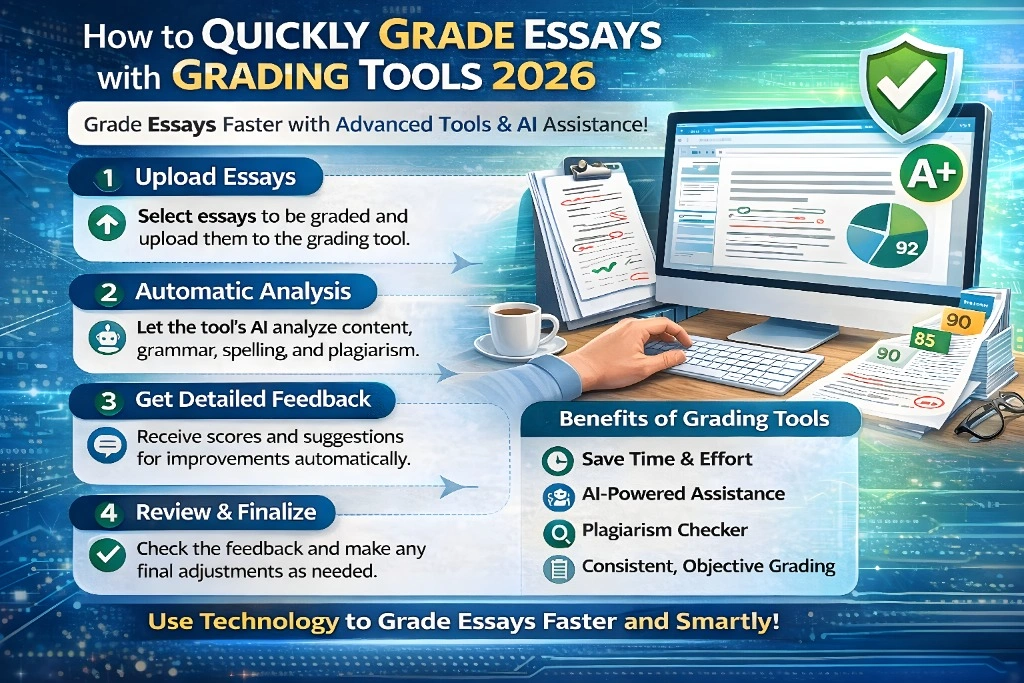 How to QUICKLY GRADE ESSAYS with GRADING TOOLS 2026

Grade Essays Faster with Advanced Tools & AI Assistance!

1 Upload Essays

Select essays to be graded and upload them to the grading tool.

2 Automatic Analysis

Let the tool's AI analyze content, grammar, spelling, and plagiarism.

3 Get Detailed Feedback

Receive scores and suggestions for improvements automatically.

4 Review & Finalize

Check the feedback and make any final adjustments as needed.

A+

92

90

85

90

Benefits of Grading Tools

Save Time & Effort

AI-Powered Assistance

Plagiarism Checker

Consistent, Objective Grading

Use Technology to Grade Essays Faster and Smartly!